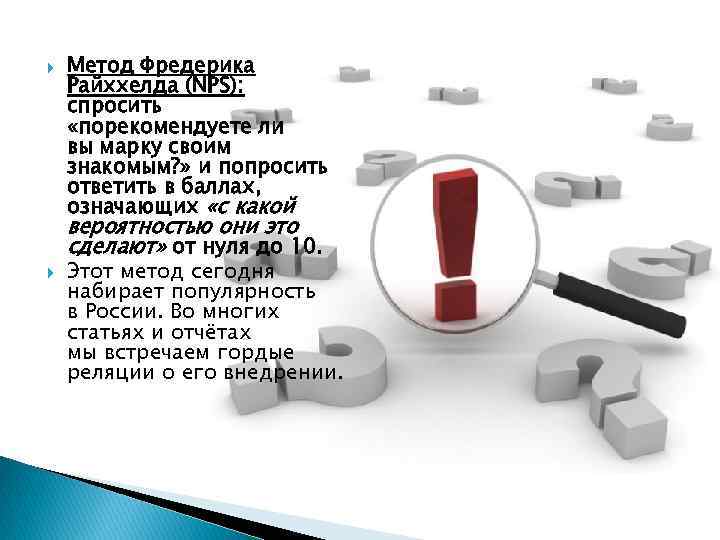 Метод Фредерика Райххелда (NPS): спросить «порекомендуете ли вы марку своим знакомым?» и попросить ответить в баллах, означающих «с какой вероятностью они это сделают» от нуля до 10.

Этот метод сегодня набирает популярность в России. Во многих статьях и отчётах мы встречаем гордые реляции о его внедрении.